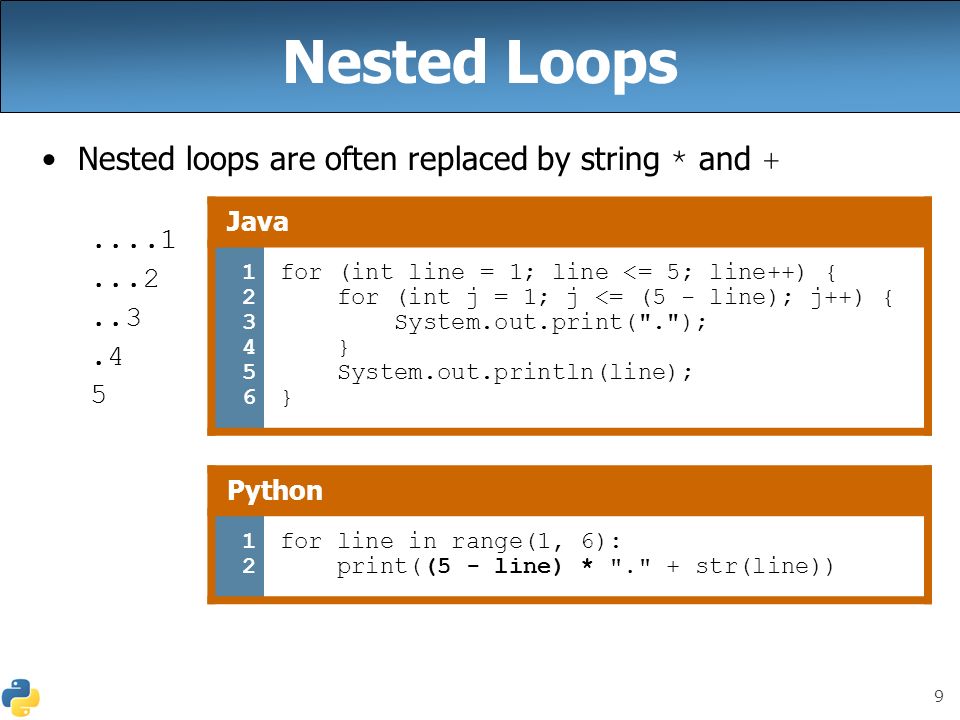 Nested Loops

• Nested loops are often replaced by string * and +

....1
...2
..3
.4
5

Java

1 for (int line = 1; line <= 5; line++) {
2     for (int j = 1; j <= (5 - line); j++) {
3         System.out.print(".");
4     }
5     System.out.println(line);
6 }

Python

1 for line in range(1, 6):
2     print((5 - line) * "." + str(line))

9